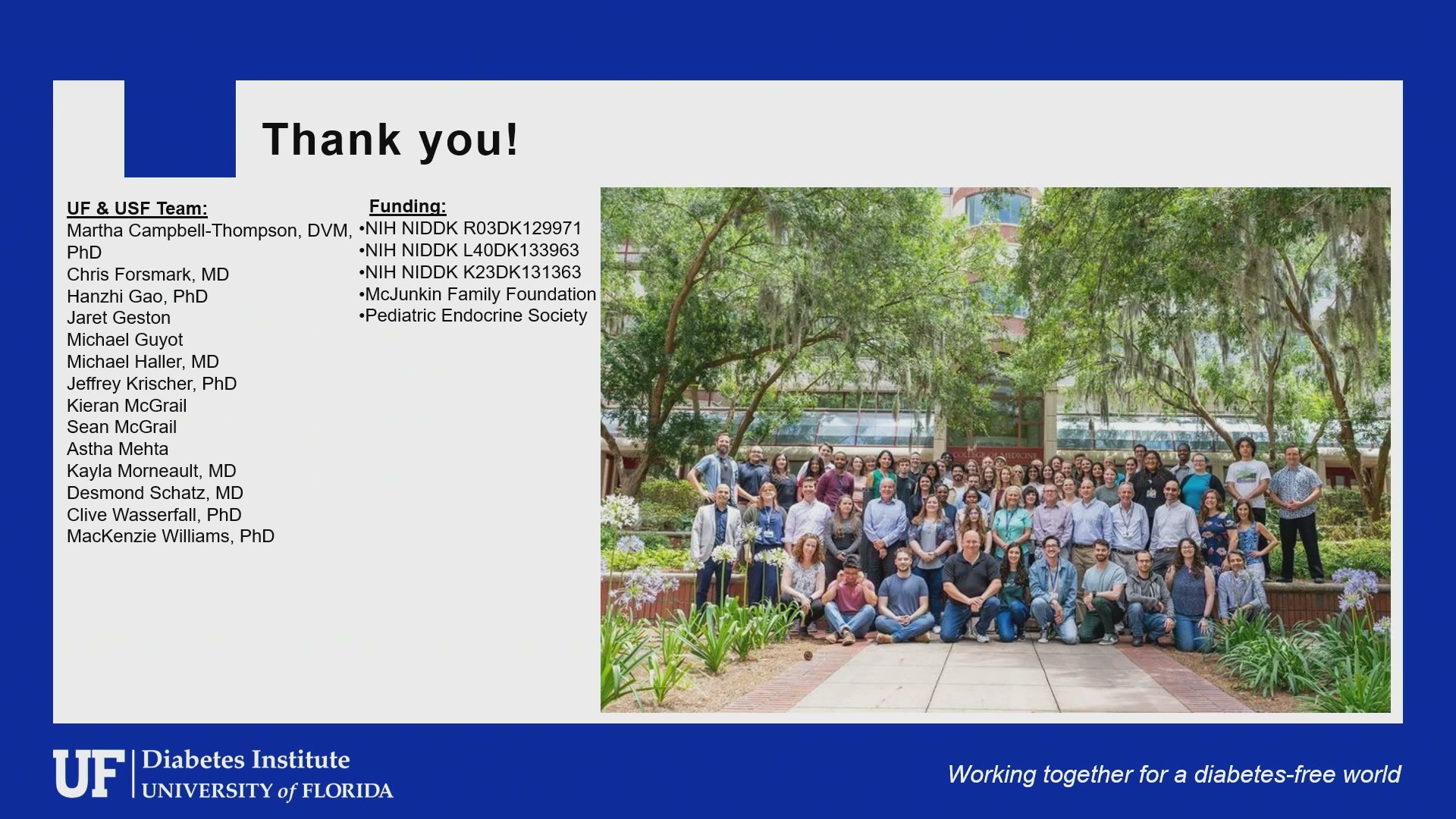 Thank you!

UF & USF Team:
Martha Campbell-Thompson, DVM, PhD
Chris Forsmark, MD
Hanzhi Gao, PhD
Jaret Geston
Michael Guyot
Michael Haller, MD
Jeffrey Krischer, PhD
Kieran McGrail
Sean McGrail
Astha Mehta
Kayla Morneault, MD
Desmond Schatz, MD
Clive Wasserfall, PhD
MacKenzie Williams, PhD

Funding:
•NIH NIDDK R03DK129971
•NIH NIDDK L40DK133963
•NIH NIDDK K23DK131363
•McJunkin Family Foundation
•Pediatric Endocrine Society

COLLEGE OF MEDICINE

UF Diabetes Institute
UNIVERSITY of FLORIDA

Working together for a diabetes-free world